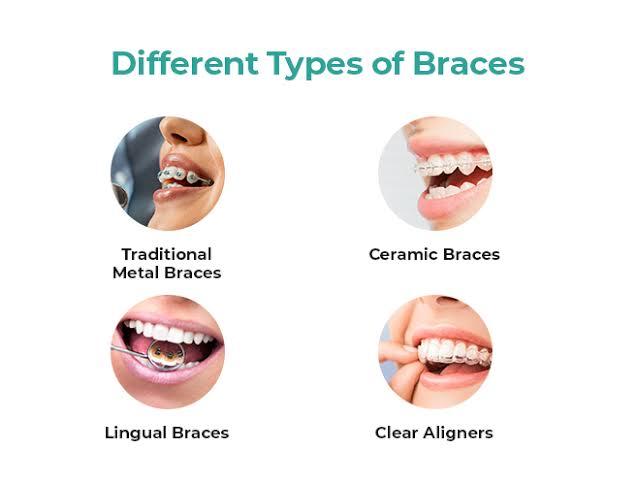 Different Types of Braces

Traditional Metal Braces

Ceramic Braces

Lingual Braces

Clear Aligners